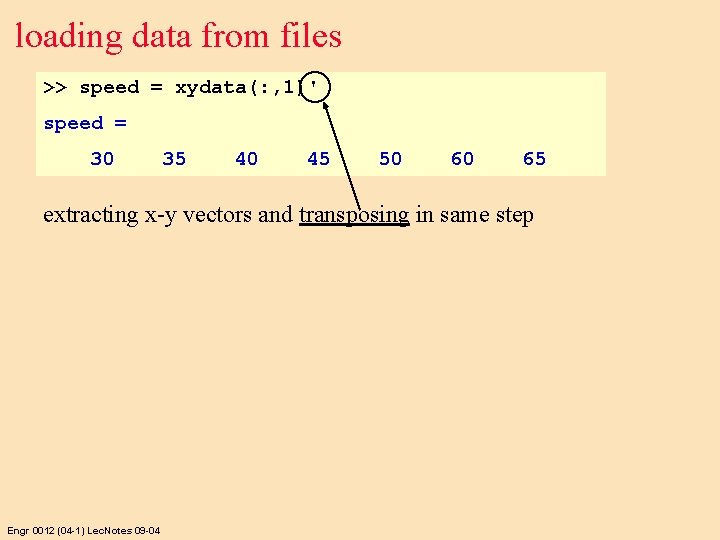 loading data from files

>> speed = xydata(:,1)'

speed =

30 35 40 45 50 60 65

extracting x-y vectors and transposing in same step

Engr 0012 (04-1) LecNotes 09-04